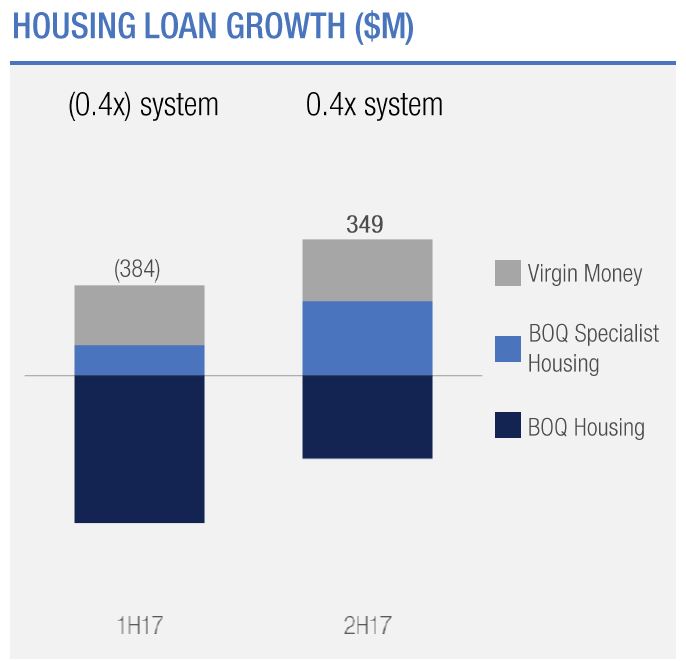 HOUSING LOAN GROWTH ($M)

(0.4x) system

0.4x system

(384)

349

Virgin Money

BOQ Specialist Housing

BOQ Housing

1H17

2H17